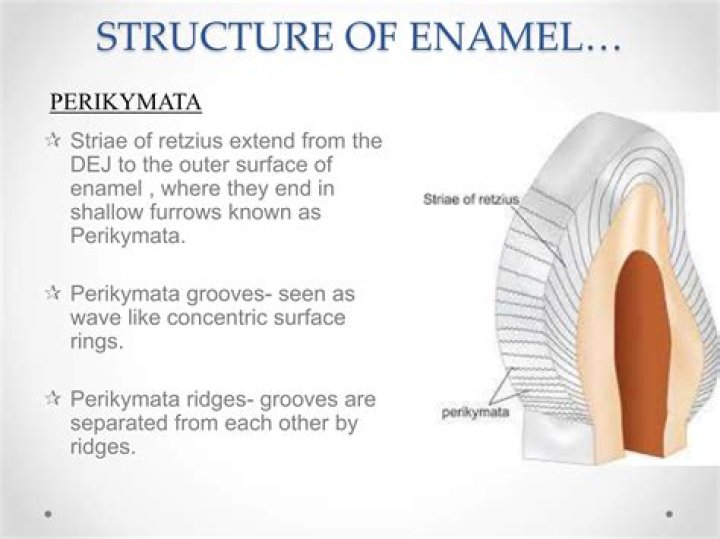 STRUCTURE OF ENAMEL…

PERIKYMATA

✰ Striae of retzius extend from the DEJ to the outer surface of enamel , where they end in shallow furrows known as Perikymata.

✰ Perikymata grooves- seen as wave like concentric surface rings.

✰ Perikymata ridges- grooves are separated from each other by ridges.

Striae of retzius

perikymata